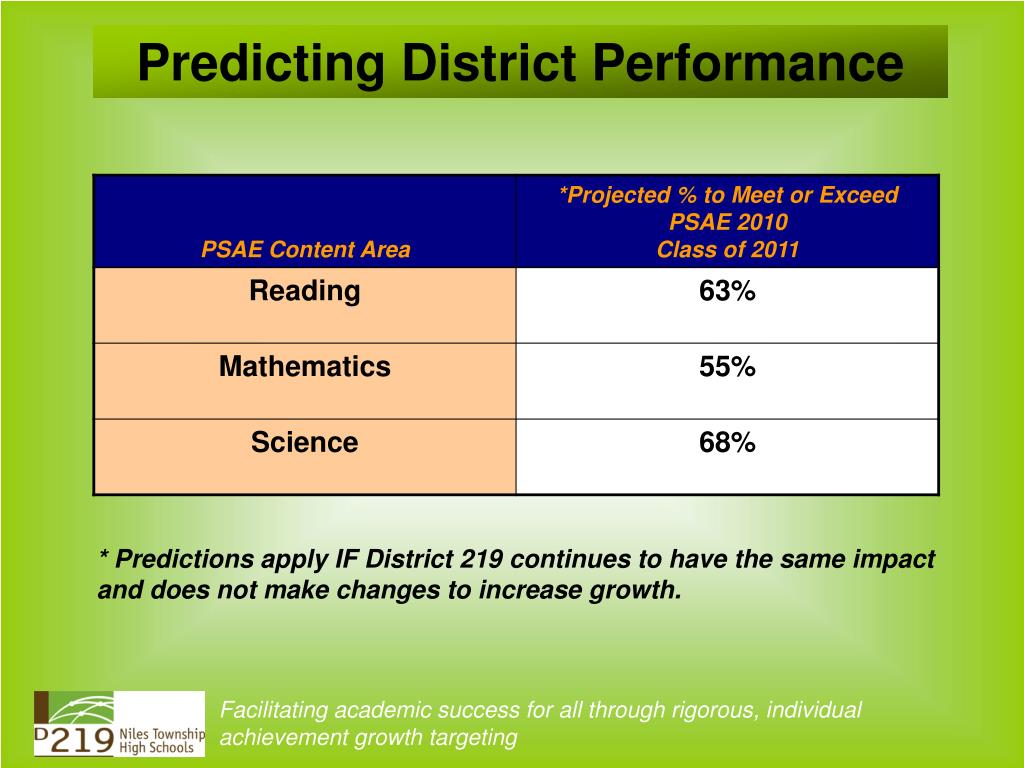 Predicting District Performance

| PSAE Content Area | *Projected % to Meet or Exceed PSAE 2010 Class of 2011 |
|---|---|
| Reading | 63% |
| Mathematics | 55% |
| Science | 68% |

* Predictions apply IF District 219 continues to have the same impact and does not make changes to increase growth.

D219 Niles Township High Schools

Facilitating academic success for all through rigorous, individual achievement growth targeting